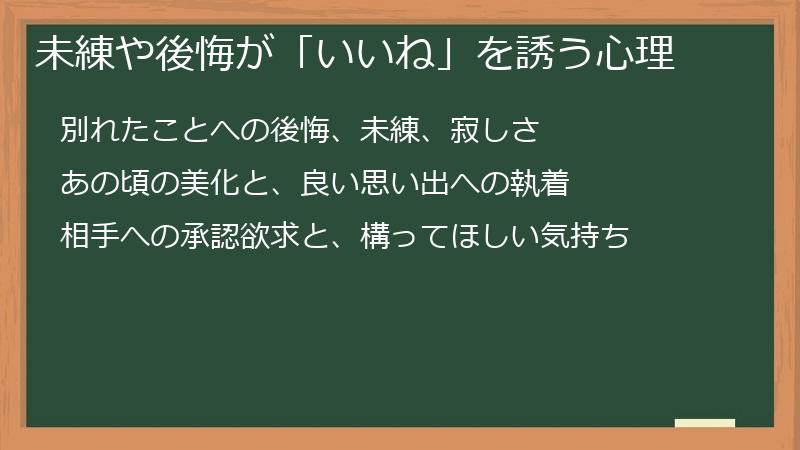 未練や後悔が「いいね」を誘う心理

別れたことへの後悔、未練、寂しさ

あの頃の美化と、良い思い出への執着

相手への承認欲求と、構ってほしい気持ち